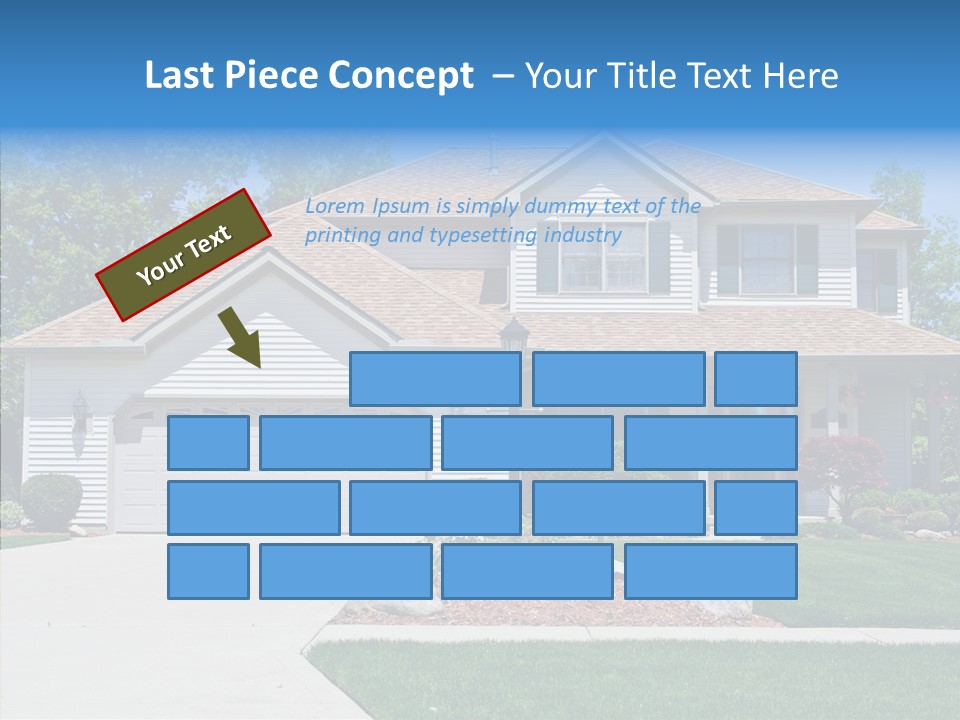 Last Piece Concept – Your Title Text Here

Your Text

Lorem Ipsum is simply dummy text of the printing and typesetting industry